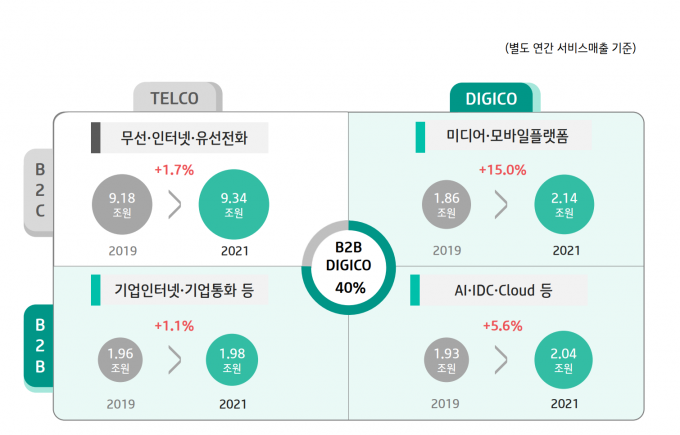 (별도 연간 서비스매출 기준)

TELCO

DIGICO

B2C

무선·인터넷·유선전화

+1.7%

9.18 조원

9.34 조원

2019

2021

미디어·모바일플랫폼

+15.0%

1.86 조원

2.14 조원

2019

2021

B2B DIGICO 40%

B2B

기업인터넷·기업통화 등

+1.1%

1.96 조원

1.98 조원

2019

2021

AI·IDC·Cloud 등

+5.6%

1.93 조원

2.04 조원

2019

2021